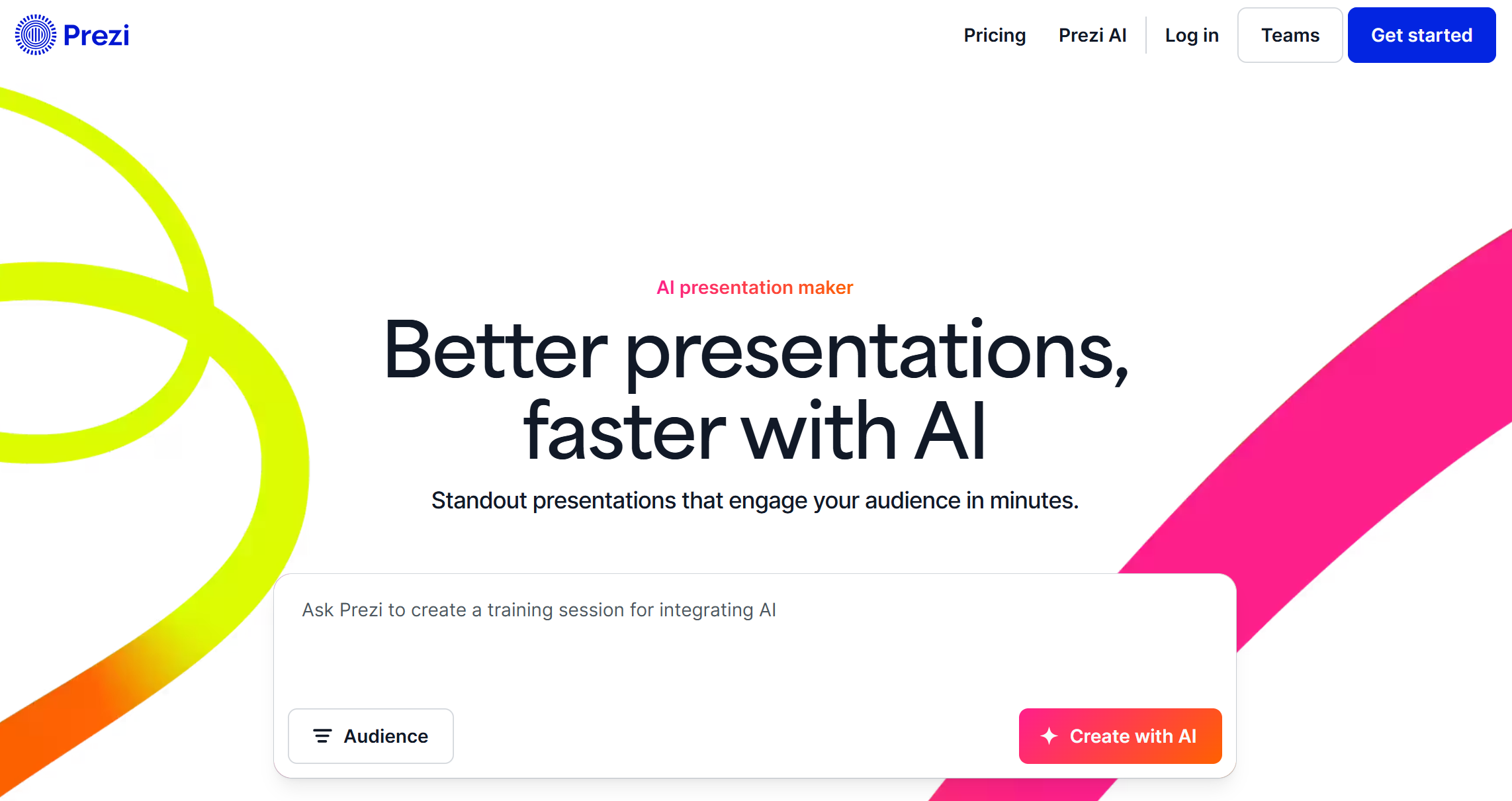 Prezi

Pricing Prezi AI Log in Teams Get started

AI presentation maker

Better presentations, faster with AI

Standout presentations that engage your audience in minutes.

Ask Prezi to create a training session for integrating AI

Audience

Create with AI